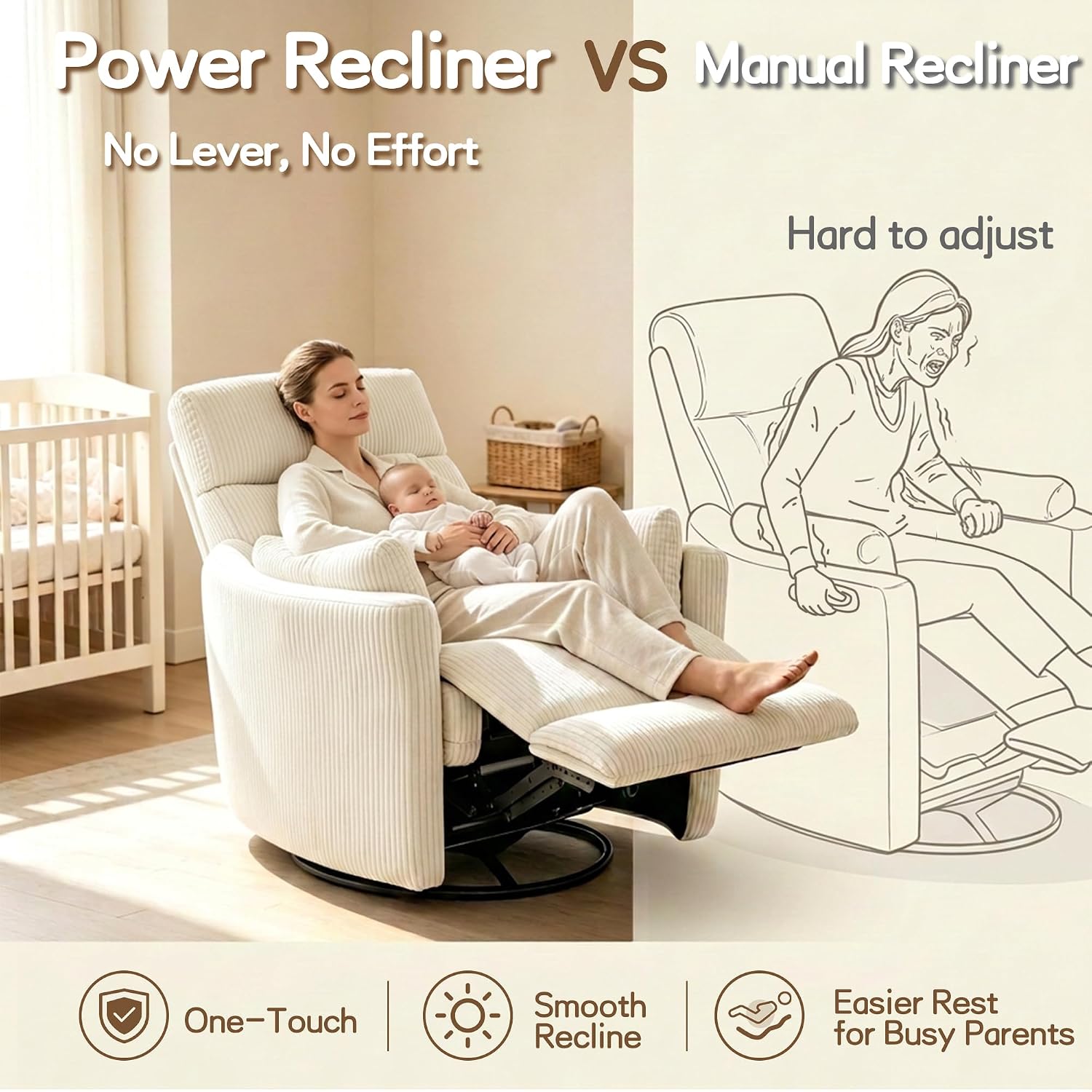 Power Recliner VS Manual Recliner

No Lever, No Effort

Hard to adjust

One-Touch

Smooth Recline

Easier Rest for Busy Parents